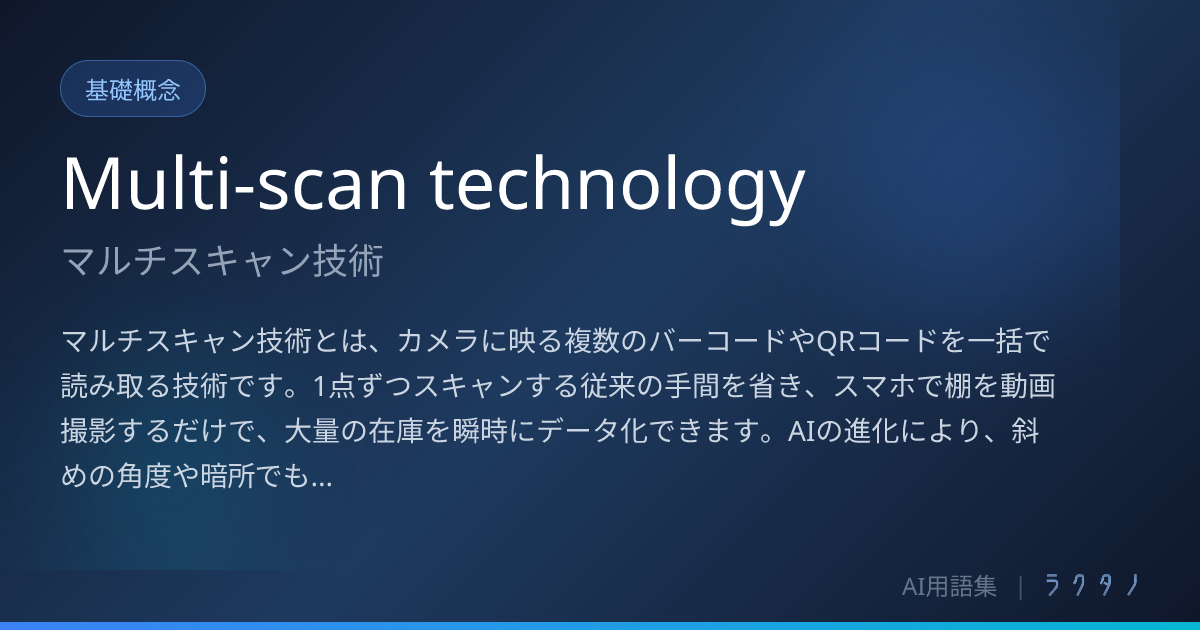 基礎概念

Multi-scan technology

マルチスキャン技術

マルチスキャン技術とは、カメラに映る複数のバーコードやQRコードを一括で読み取る技術です。1点ずつスキャンする従来の手間を省き、スマホで棚を動画撮影するだけで、大量の在庫を瞬時にデータ化できます。AIの進化により、斜めの角度や暗所でも...

AI用語集 | ラクタノ